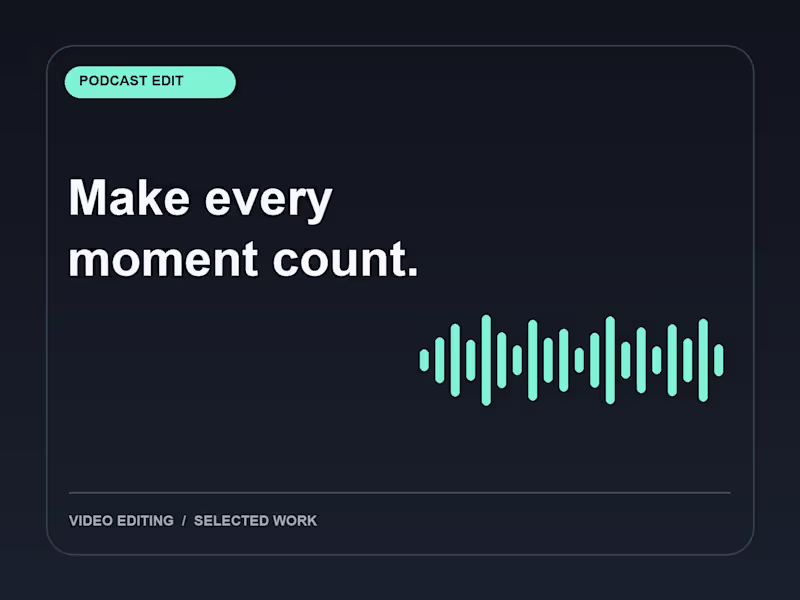 PODCAST EDIT

Make every moment count.

VIDEO EDITING / SELECTED WORK